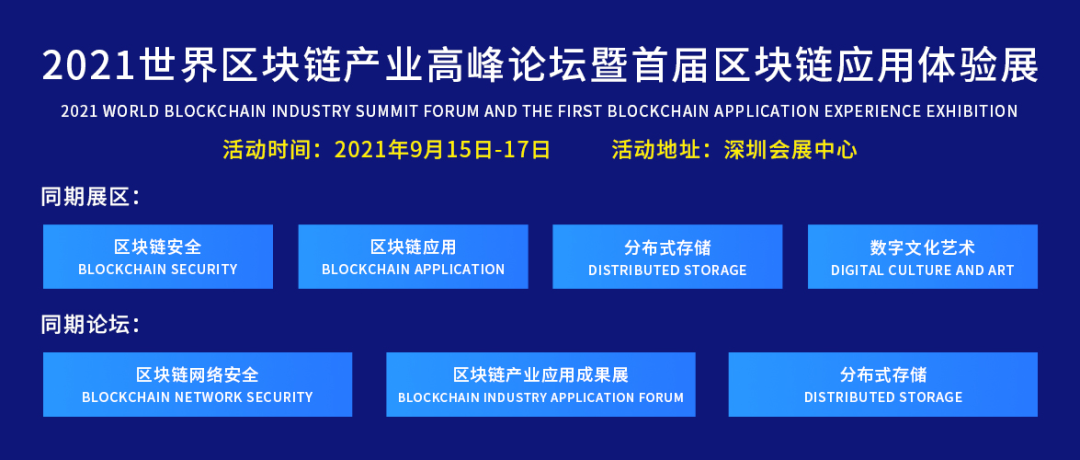 2021世界区块链产业高峰论坛暨首届区块链应用体验展
2021 WORLD BLOCKCHAIN INDUSTRY SUMMIT FORUM AND THE FIRST BLOCKCHAIN APPLICATION EXPERIENCE EXHIBITION

活动时间：2021年9月15日-17日 活动地址：深圳会展中心

同期展区：

区块链安全
BLOCKCHAIN SECURITY

区块链应用
BLOCKCHAIN APPLICATION

分布式存储
DISTRIBUTED STORAGE

数字文化艺术
DIGITAL CULTURE AND ART

同期论坛：

区块链网络安全
BLOCKCHAIN NETWORK SECURITY

区块链产业应用成果展
BLOCKCHAIN INDUSTRY APPLICATION FORUM

分布式存储
DISTRIBUTED STORAGE